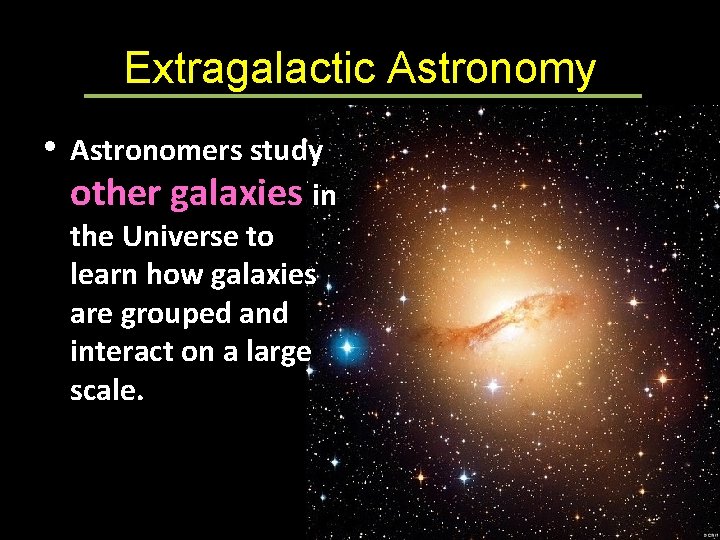 Extragalactic Astronomy

• Astronomers study other galaxies in the Universe to learn how galaxies are grouped and interact on a large scale.